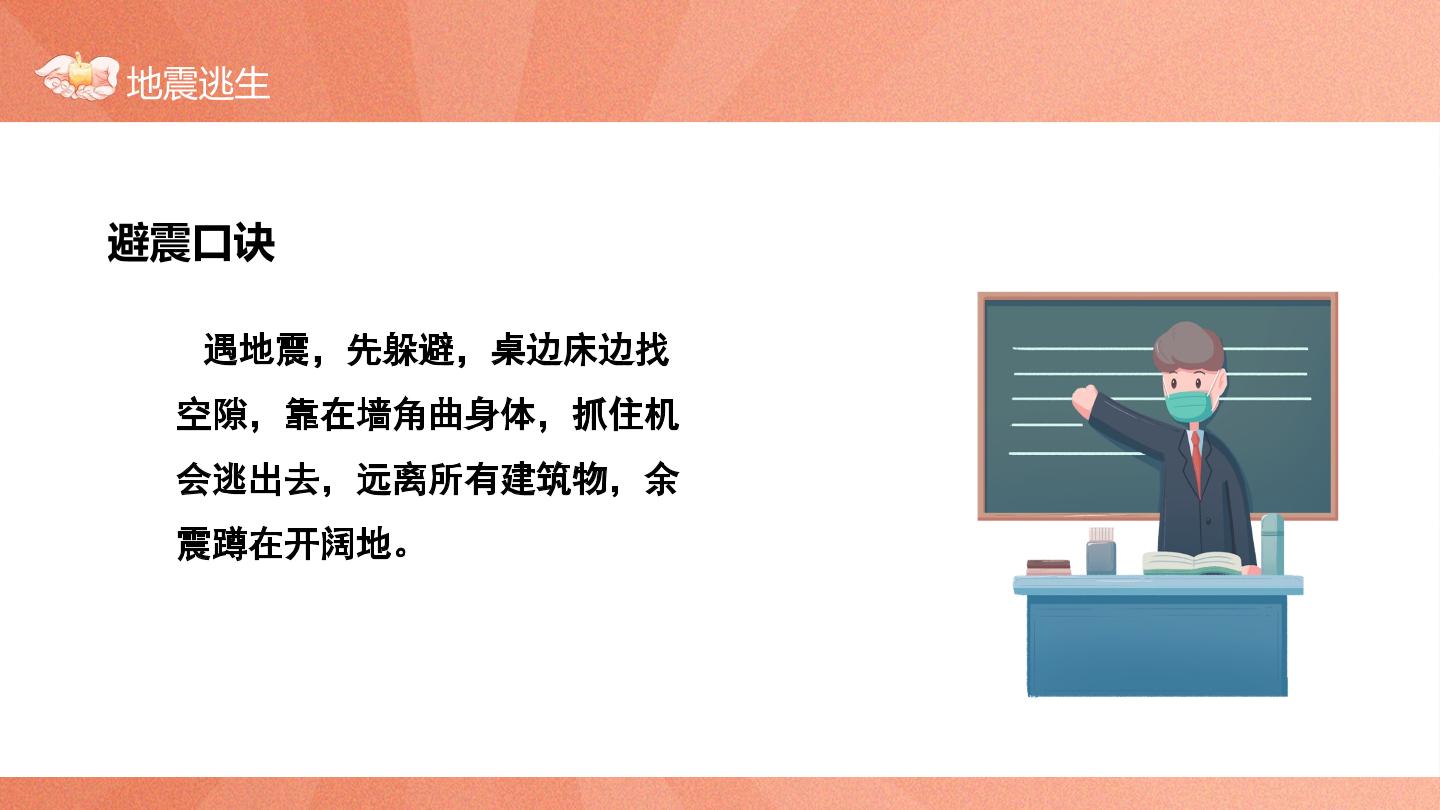 地震逃生

避震口诀

遇地震，先躲避，桌边床边找空隙，靠在墙角曲身体，抓住机会逃出去，远离所有建筑物，余震蹲在开阔地。